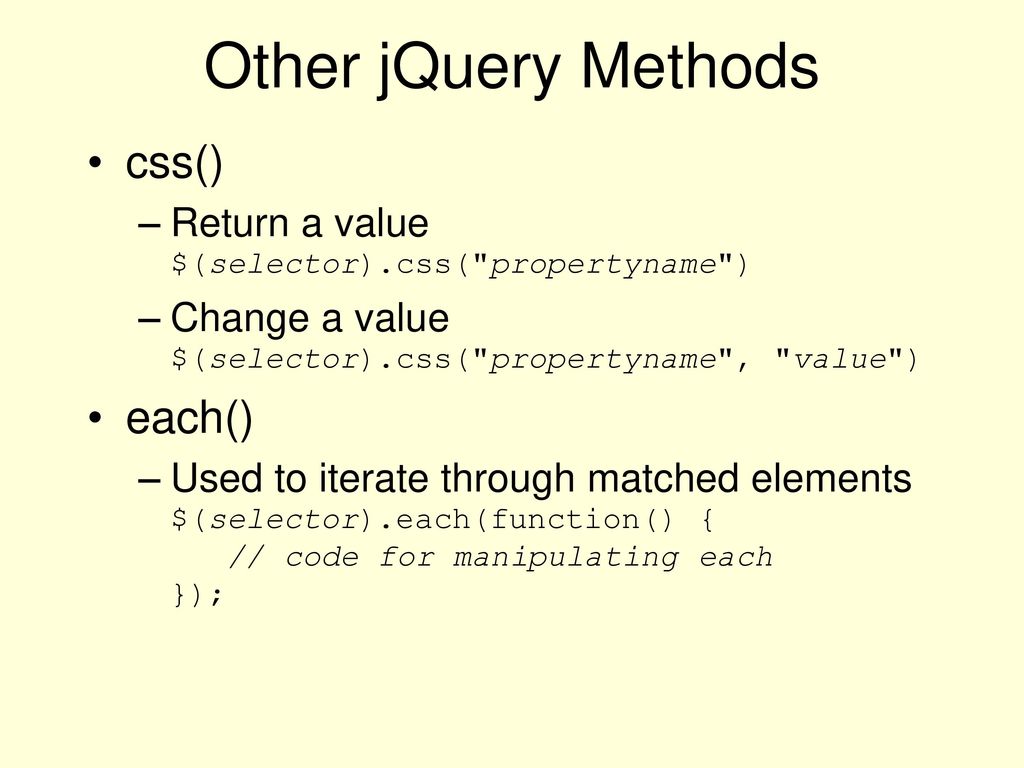 Other jQuery Methods

• css()

– Return a value
$(selector).css("propertyname")

– Change a value
$(selector).css("propertyname", "value")

• each()

– Used to iterate through matched elements
$(selector).each(function() {
    // code for manipulating each
});